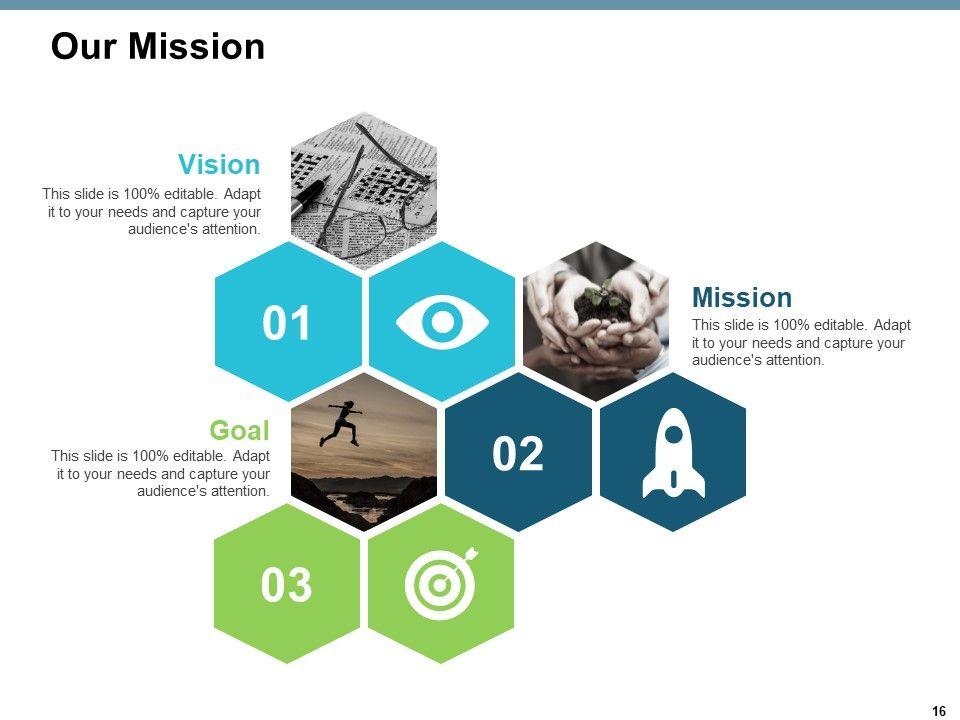 Our Mission

Vision

This slide is 100% editable. Adapt it to your needs and capture your audience's attention.

01

Mission

This slide is 100% editable. Adapt it to your needs and capture your audience's attention.

Goal

This slide is 100% editable. Adapt it to your needs and capture your audience's attention.

02

03

16